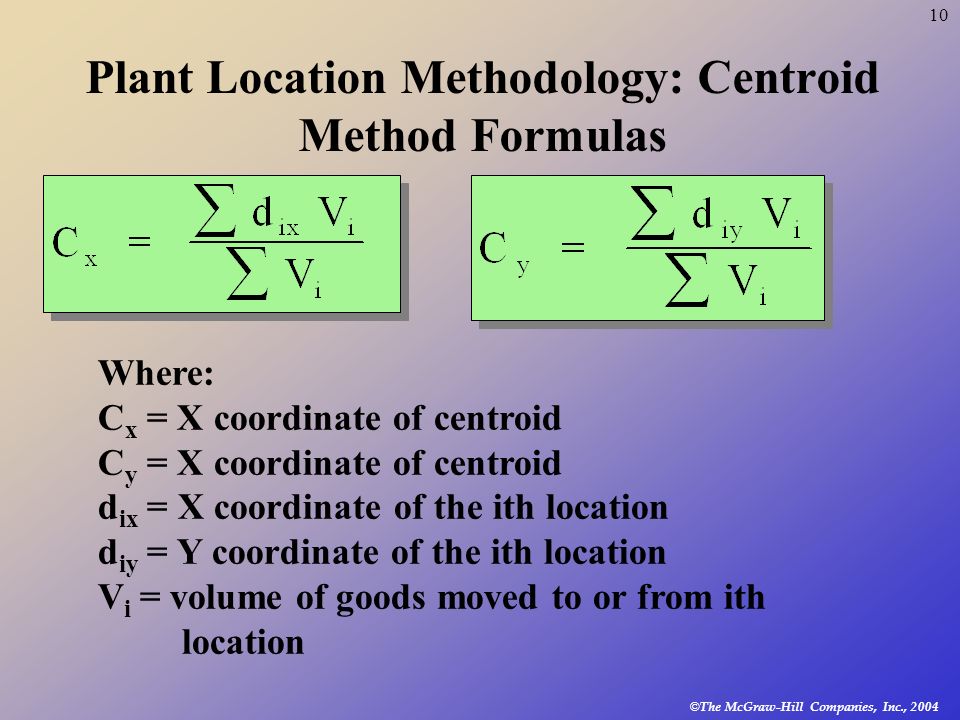 10

Plant Location Methodology: Centroid Method Formulas

$C_x = \frac{\sum d_{ix} V_i}{\sum V_i}$

$C_y = \frac{\sum d_{iy} V_i}{\sum V_i}$

Where:
$C_x$ = X coordinate of centroid
$C_y$ = X coordinate of centroid
$d_{ix}$ = X coordinate of the ith location
$d_{iy}$ = Y coordinate of the ith location
$V_i$ = volume of goods moved to or from ith location

©The McGraw-Hill Companies, Inc., 2004